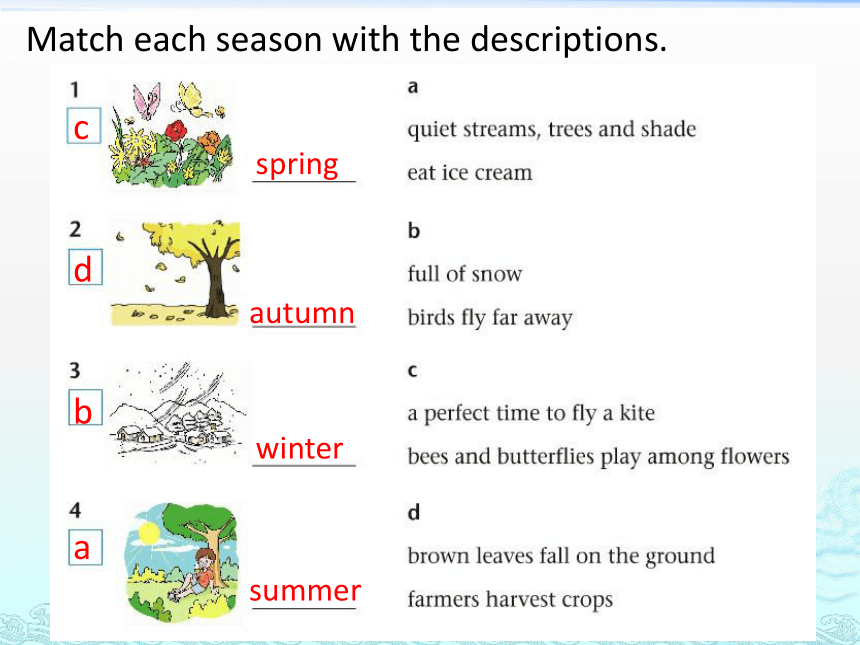 Match each season with the descriptions.

1
c
spring

2
d
autumn

3
b
winter

4
a
summer

a
quiet streams, trees and shade
eat ice cream

b
full of snow
birds fly far away

c
a perfect time to fly a kite
bees and butterflies play among flowers

d
brown leaves fall on the ground
farmers harvest crops